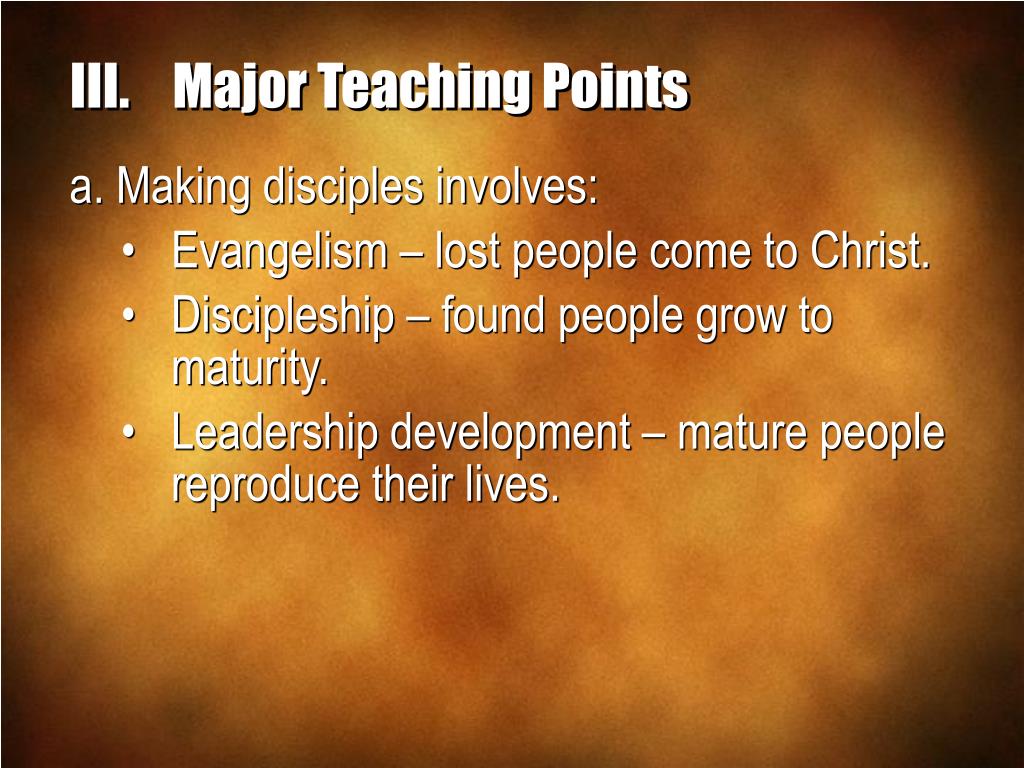 III. Major Teaching Points

a. Making disciples involves:
• Evangelism – lost people come to Christ.
• Discipleship – found people grow to maturity.
• Leadership development – mature people reproduce their lives.